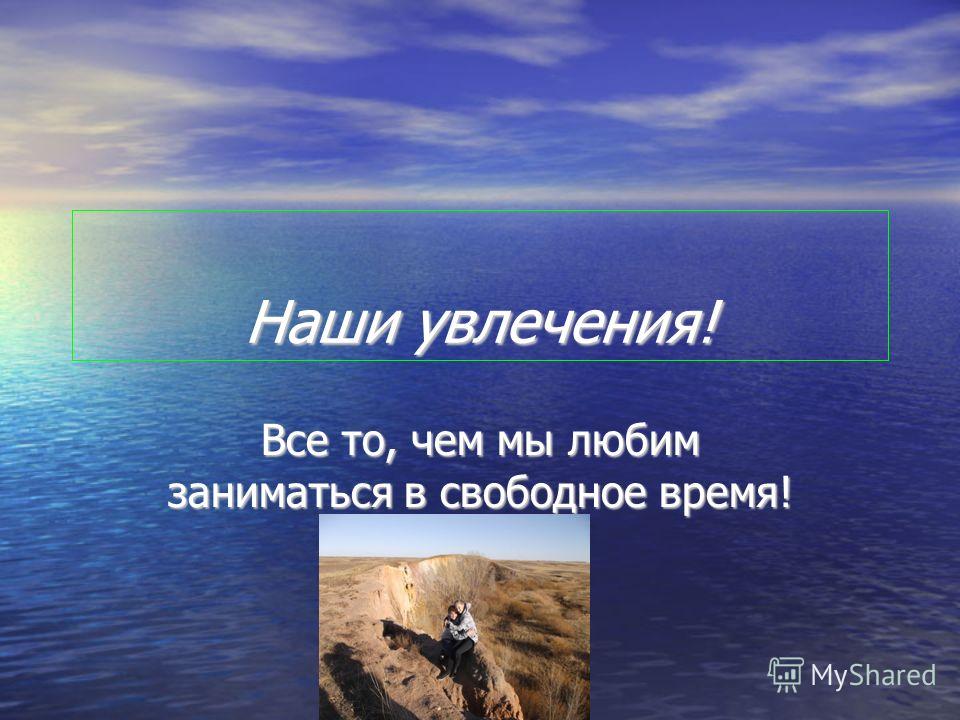 Наши увлечения!

Все то, чем мы любим заниматься в свободное время!

MyShared